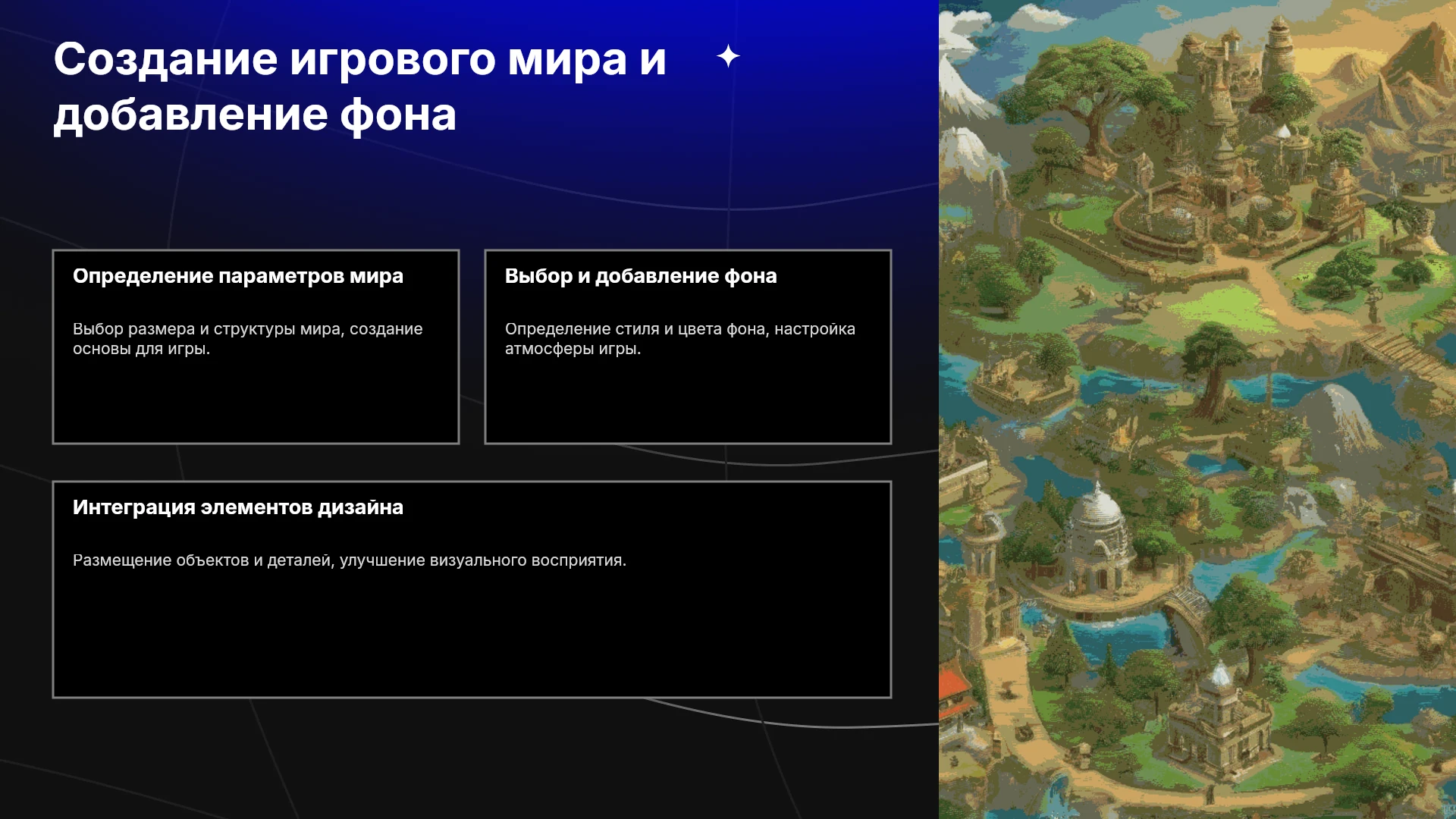 Создание игрового мира и добавление фона

Определение параметров мира

Выбор размера и структуры мира, создание основы для игры.

Выбор и добавление фона

Определение стиля и цвета фона, настройка атмосферы игры.

Интеграция элементов дизайна

Размещение объектов и деталей, улучшение визуального восприятия.